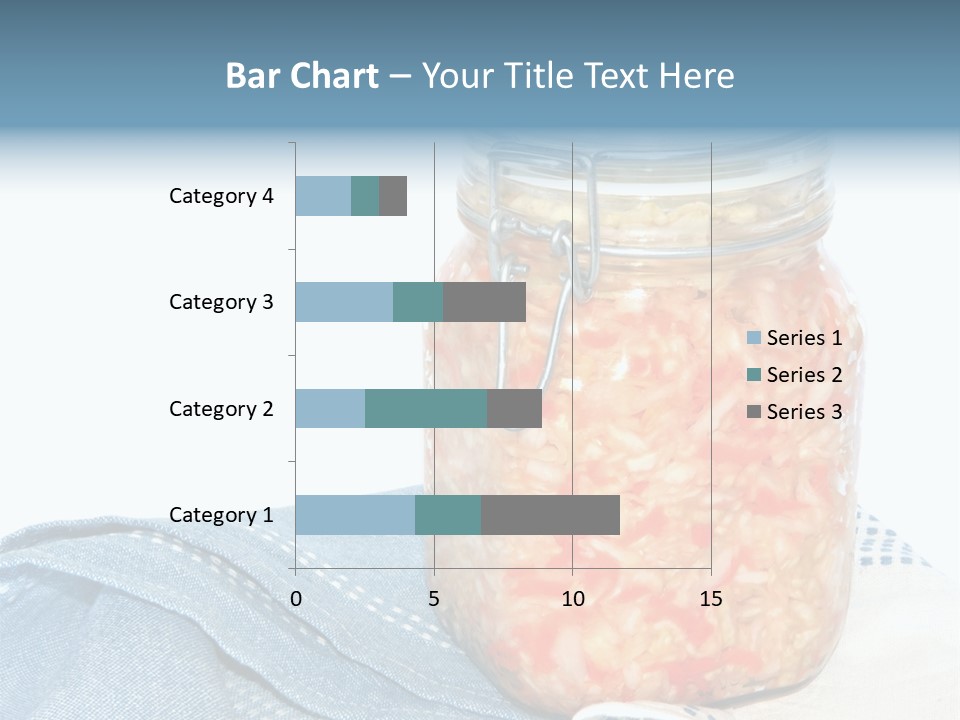 Bar Chart – Your Title Text Here

Category 4
Category 3
Category 2
Category 1

0
5
10
15

Series 1
Series 2
Series 3